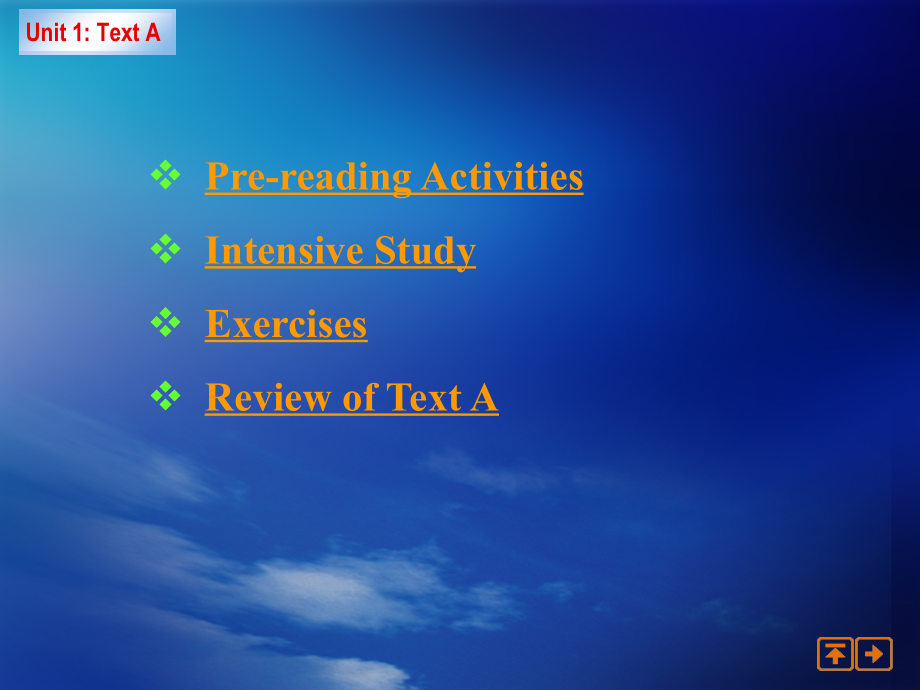 Unit 1: Text A

❖ Pre-reading Activities

❖ Intensive Study

❖ Exercises

❖ Review of Text A